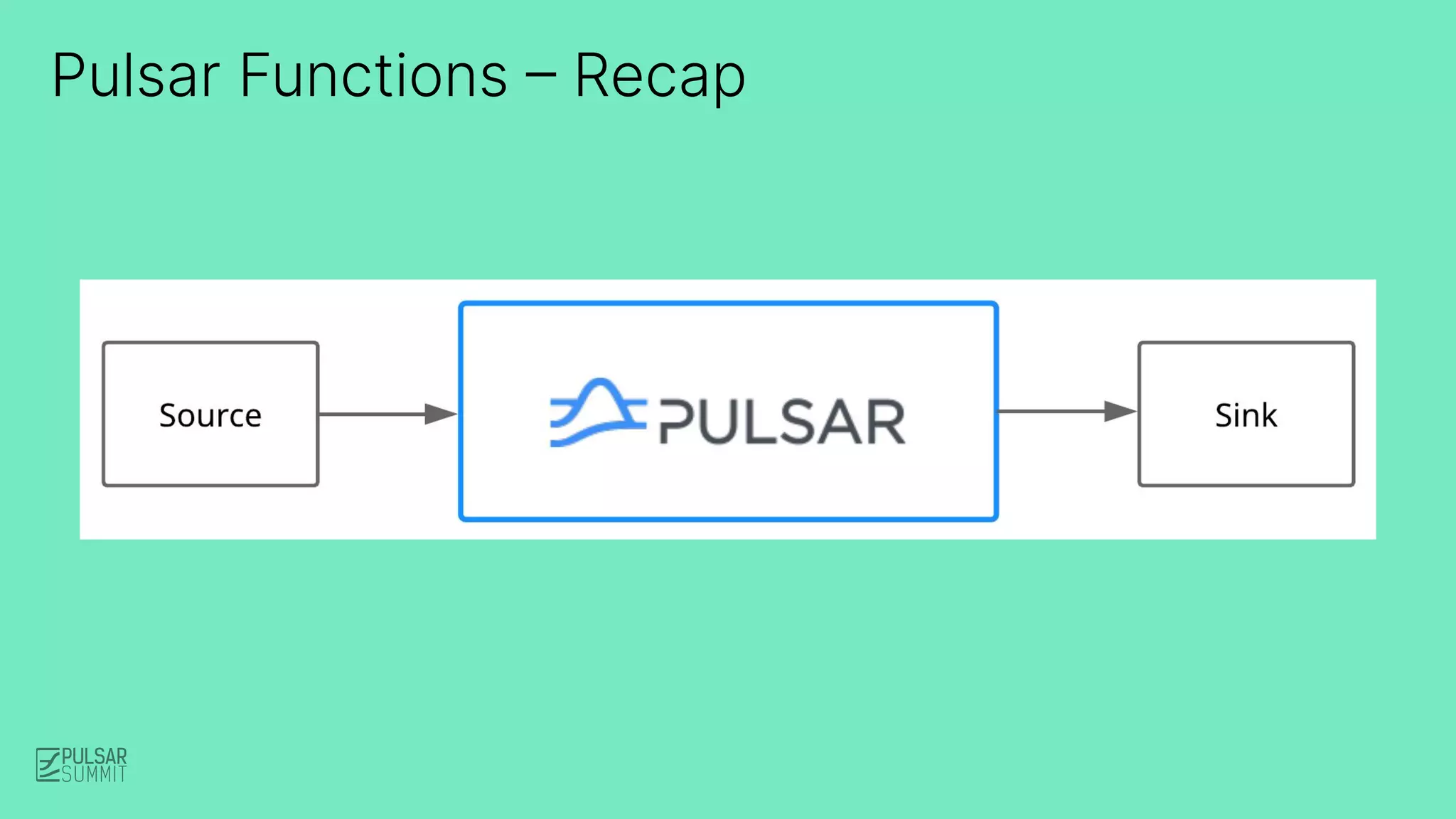 Pulsar Functions – Recap

Source

PULSAR

Sink

PULSAR
SUMMIT